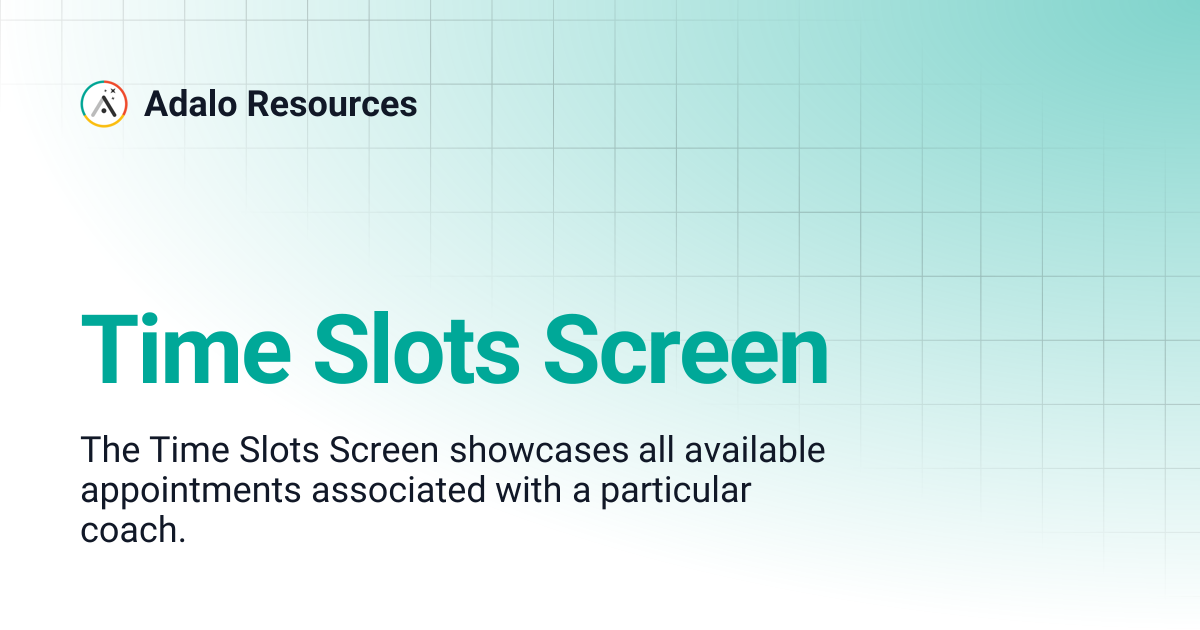 Adalo Resources

Time Slots Screen

The Time Slots Screen showcases all available appointments associated with a particular coach.